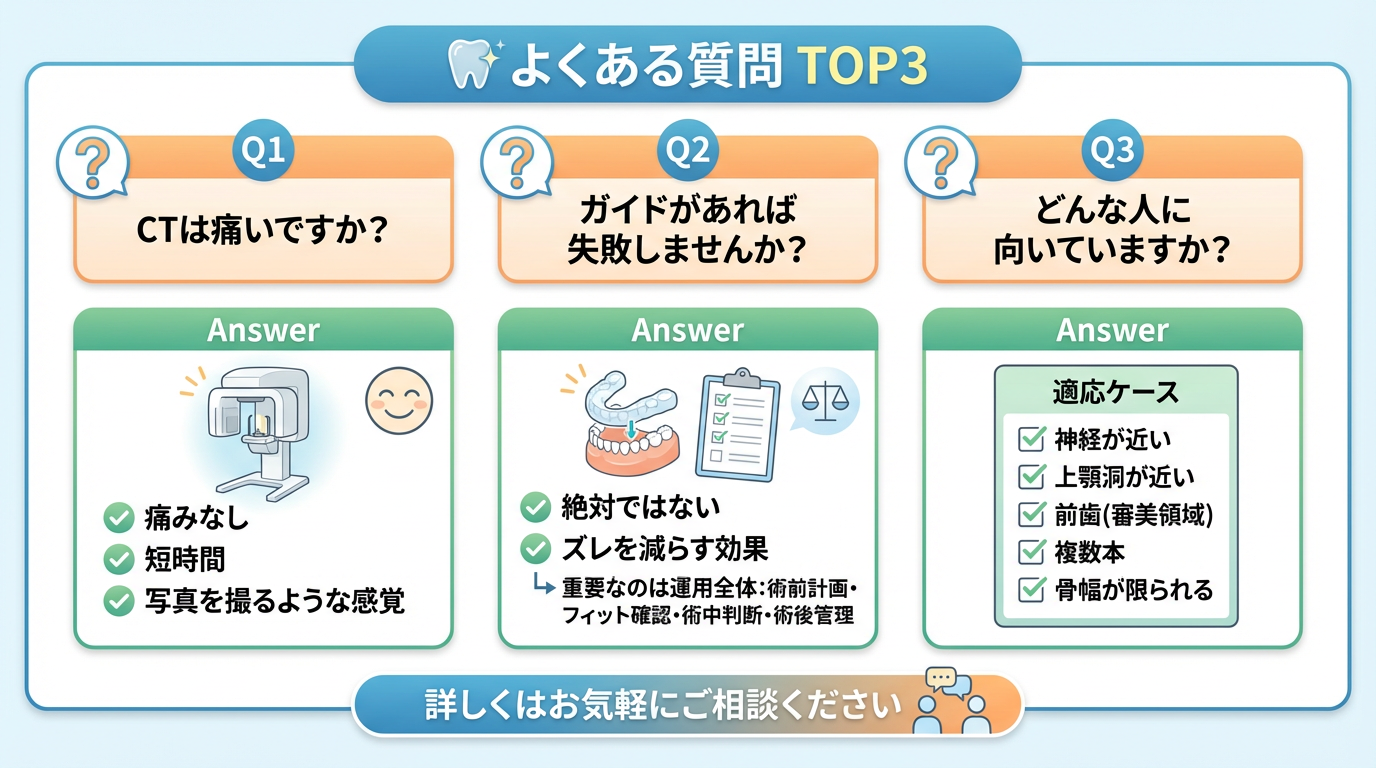 よくある質問 TOP3

Q1
CTは痛いですか？

Answer
痛みなし
短時間
写真を撮るような感覚

Q2
ガイドがあれば失敗しませんか？

Answer
絶対ではない
ズレを減らす効果
重要なのは運用全体：術前計画・フィット確認・術中判断・術後管理

Q3
どんな人に向いていますか？

Answer
適応ケース
神経が近い
上顎洞が近い
前歯(審美領域)
複数本
骨幅が限られる

詳しくはお気軽にご相談ください